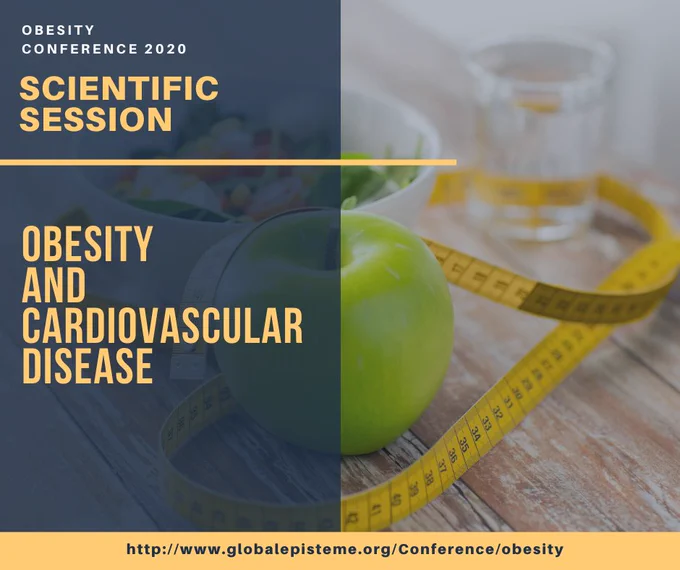 OBESITY
CONFERENCE 2020

SCIENTIFIC
SESSION

OBESITY
AND
CARDIOVASCULAR
DISEASE

http://www.globalepisteme.org/Conference/obesity